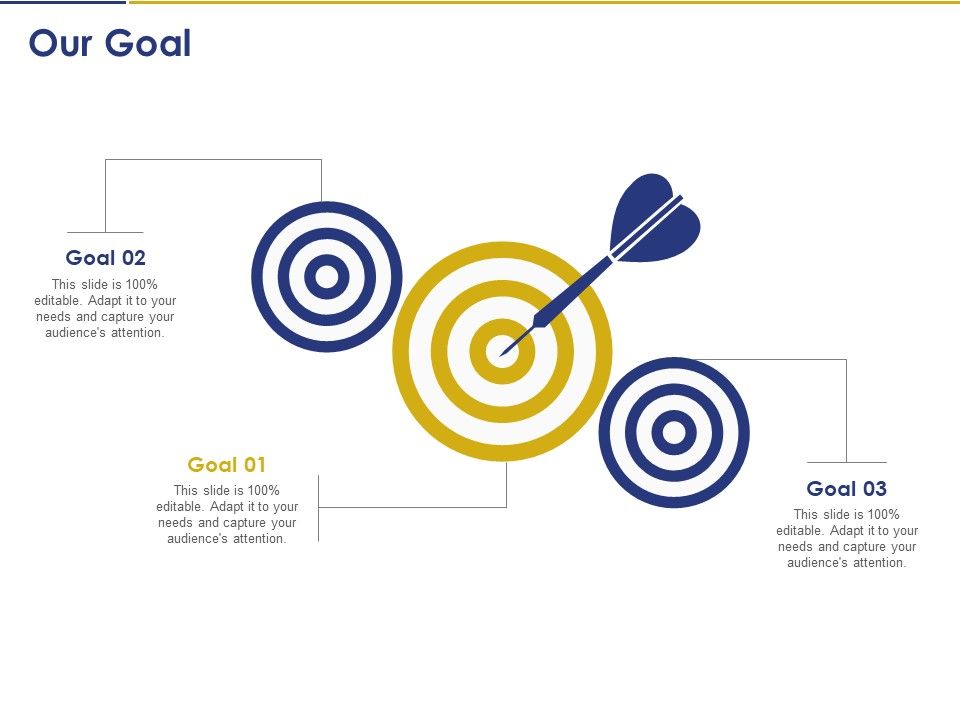 Our Goal

Goal 02
This slide is 100% editable. Adapt it to your needs and capture your audience's attention.

Goal 01
This slide is 100% editable. Adapt it to your needs and capture your audience's attention.

Goal 03
This slide is 100% editable. Adapt it to your needs and capture your audience's attention.